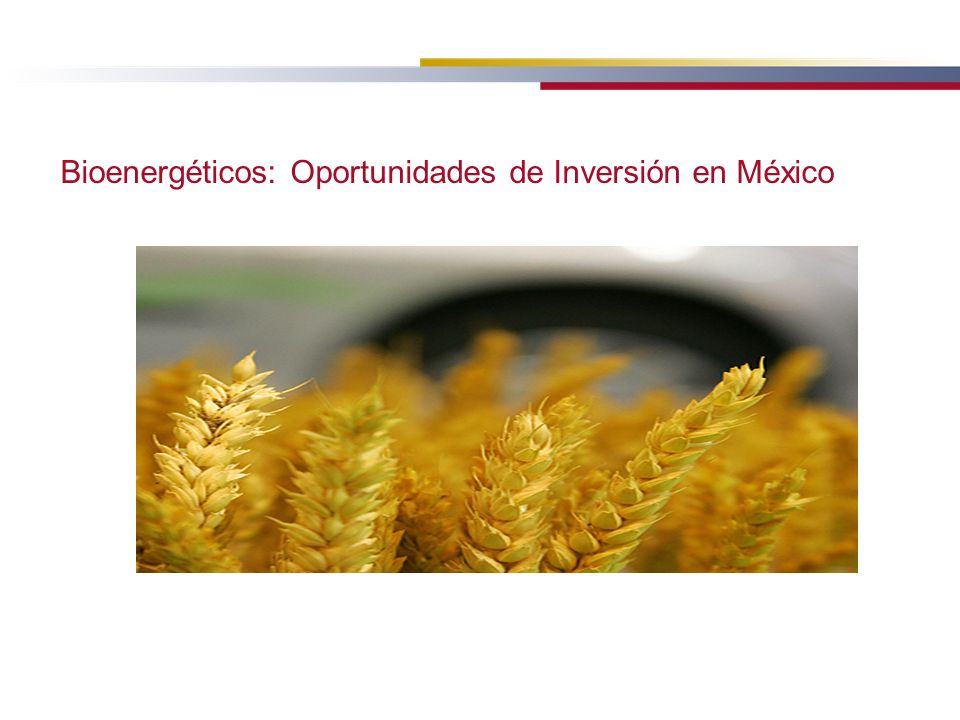 Bioenergéticos: Oportunidades de Inversión en México